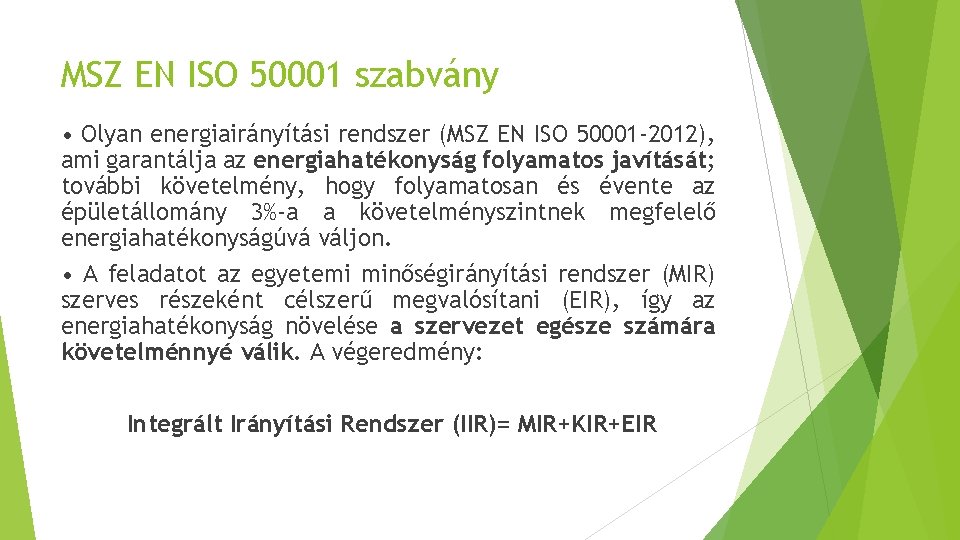 MSZ EN ISO 50001 szabvány

• Olyan energiairányítási rendszer (MSZ EN ISO 50001-2012), ami garantálja az energiahatékonyság folyamatos javítását; további követelmény, hogy folyamatosan és évente az épületállomány 3%-a a követelményszintnek megfelelő energiahatékonyságúvá váljon.

• A feladatot az egyetemi minőségirányítási rendszer (MIR) szerves részeként célszerű megvalósítani (EIR), így az energiahatékonyság növelése a szervezet egésze számára követelménnyé válik. A végeredmény:

Integrált Irányítási Rendszer (IIR)= MIR+KIR+EIR